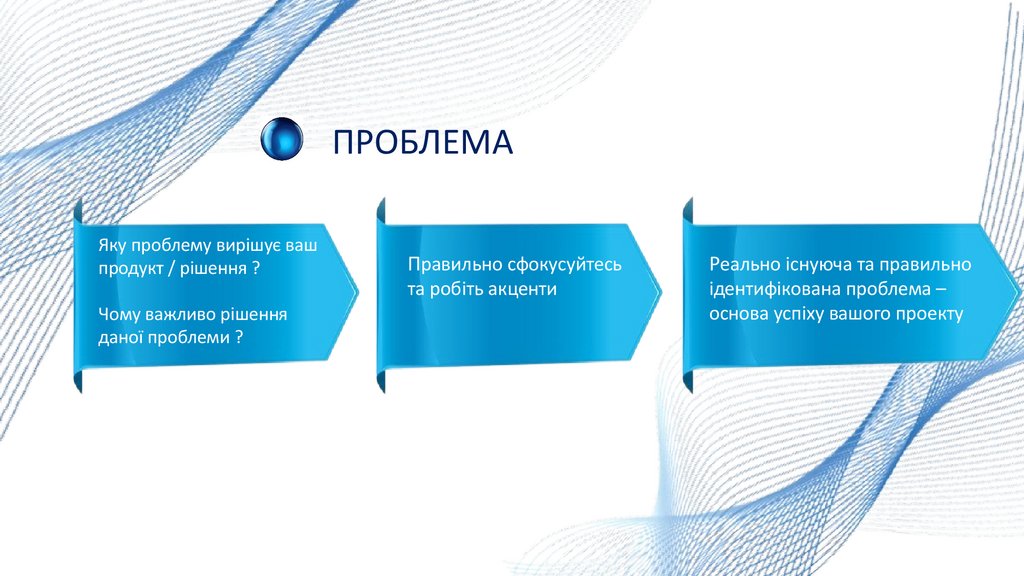 ПРОБЛЕМА

Яку проблему вирішує ваш продукт / рішення ?

Чому важливо рішення даної проблеми ?

Правильно сфокусуйтесь та робіть акценти

Реально існуюча та правильно ідентифікована проблема – основа успіху вашого проекту